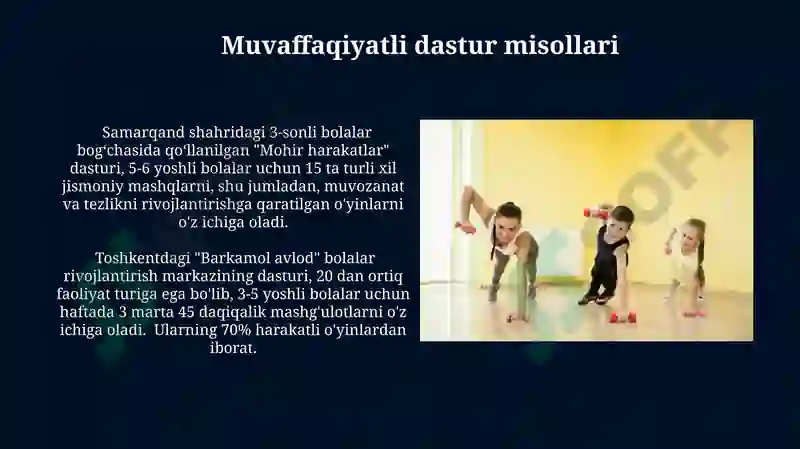 Muvaffaqiyatli dastur misollari

Samarqand shahridagi 3-sonli bolalar bog‘chasida qo‘llanilgan "Mohir harakatlar" dasturi, 5-6 yoshli bolalar uchun 15 ta turli xil jismoniy mashqlarni, shu jumladan, muvozanat va tezlikni rivojlantirishga qaratilgan o'yinlarni o'z ichiga oladi.

Toshkentdagi "Barkamol avlod" bolalar rivojlantirish markazining dasturi, 20 dan ortiq faoliyat turiga ega bo'lib, 3-5 yoshli bolalar uchun haftada 3 marta 45 daqiqalik mashg'ulotlarni o'z ichiga oladi. Ularning 70% harakatli o'yinlardan iborat.